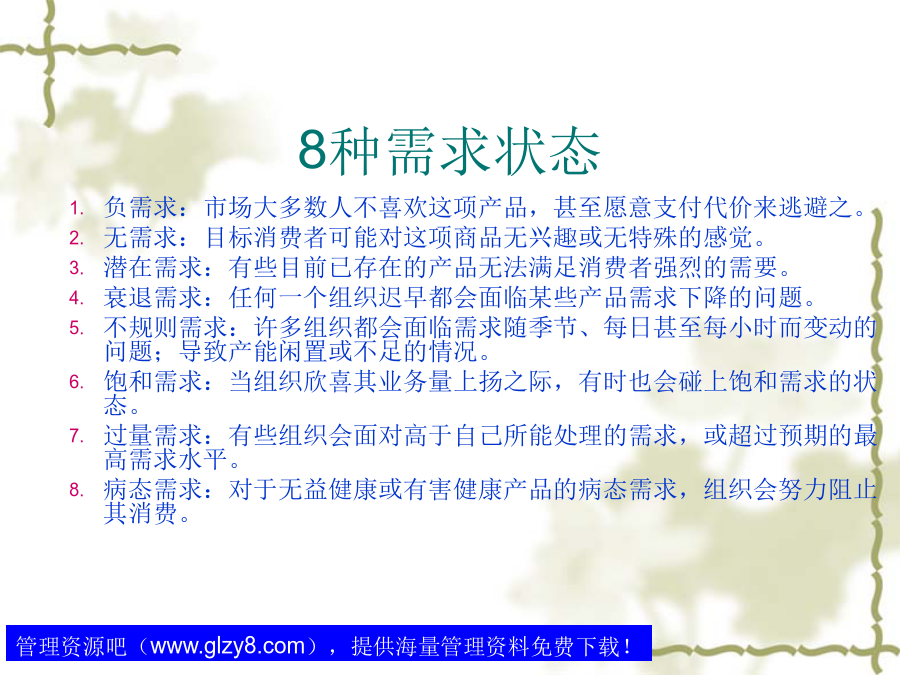 8种需求状态

1. 负需求：市场大多数人不喜欢这项产品，甚至愿意支付代价来逃避之。
2. 无需求：目标消费者可能对这项商品无兴趣或无特殊的感觉。
3. 潜在需求：有些目前已存在的产品无法满足消费者强烈的需要。
4. 衰退需求：任何一个组织迟早都会面临某些产品需求下降的问题。
5. 不规则需求：许多组织都会面临需求随季节、每日甚至每小时而变动的问题；导致产能闲置或不足的情况。
6. 饱和需求：当组织欣喜其业务量上扬之际，有时也会碰上饱和需求的状态。
7. 过量需求：有些组织会面对高于自己所能处理的需求，或超过预期的最高需求水平。
8. 病态需求：对于无益健康或有害健康产品的病态需求，组织会努力阻止其消费。

管理资源吧（www.glzy8.com），提供海量管理资料免费下载！